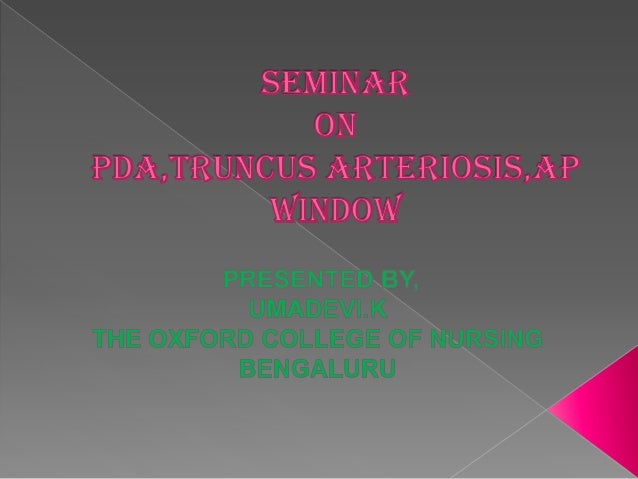 SEMINAR
ON
PDA,TRUNCUS ARTERIOSIS,AP WINDOW

PRESENTED BY,
UMADEVI.K
THE OXFORD COLLEGE OF NURSING
BENGALURU